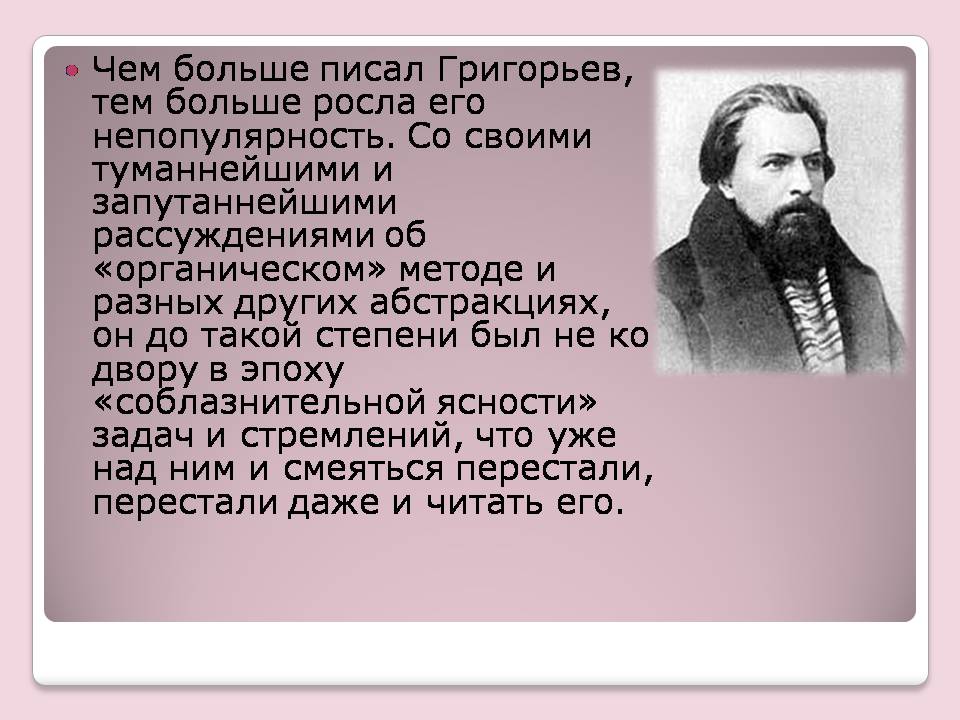 Чем больше писал Григорьев, тем больше росла его непопулярность. Со своими туманнейшими и запутаннейшими рассуждениями об «органическом» методе и разных других абстракциях, он до такой степени был не ко двору в эпоху «соблазнительной ясности» задач и стремлений, что уже над ним и смеяться перестали, перестали даже и читать его.